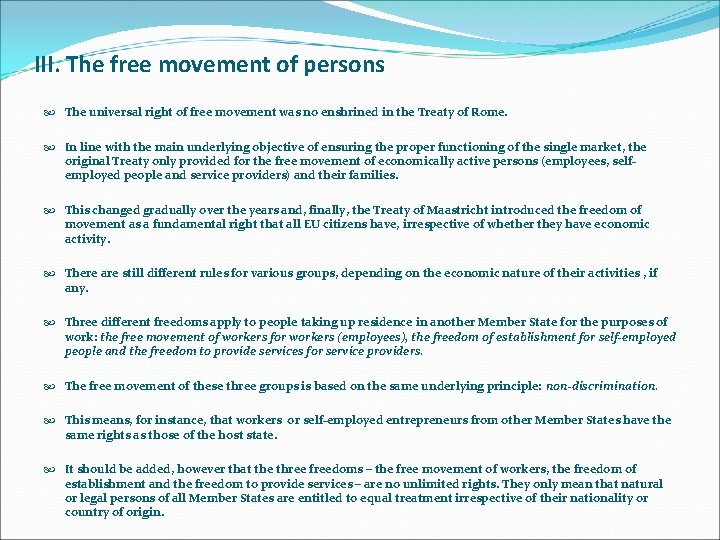 III. The free movement of persons

The universal right of free movement was no enshrined in the Treaty of Rome.

In line with the main underlying objective of ensuring the proper functioning of the single market, the original Treaty only provided for the free movement of economically active persons (employees, self-employed people and service providers) and their families.

This changed gradually over the years and, finally, the Treaty of Maastricht introduced the freedom of movement as a fundamental right that all EU citizens have, irrespective of whether they have economic activity.

There are still different rules for various groups, depending on the economic nature of their activities , if any.

Three different freedoms apply to people taking up residence in another Member State for the purposes of work: the free movement of workers for workers (employees), the freedom of establishment for self-employed people and the freedom to provide services for service providers.

The free movement of these three groups is based on the same underlying principle: non-discrimination.

This means, for instance, that workers or self-employed entrepreneurs from other Member States have the same rights as those of the host state.

It should be added, however that the three freedoms – the free movement of workers, the freedom of establishment and the freedom to provide services – are no unlimited rights. They only mean that natural or legal persons of all Member States are entitled to equal treatment irrespective of their nationality or country of origin.